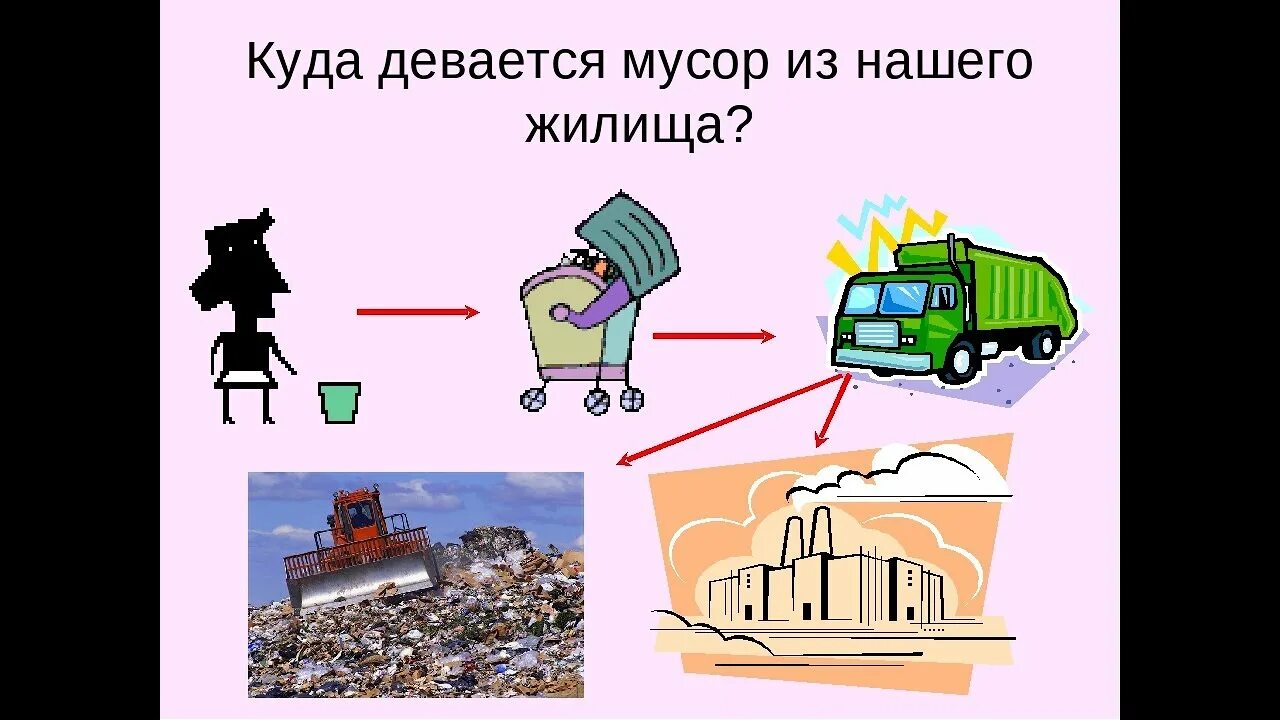 Куда девается мусор из нашего жилища?